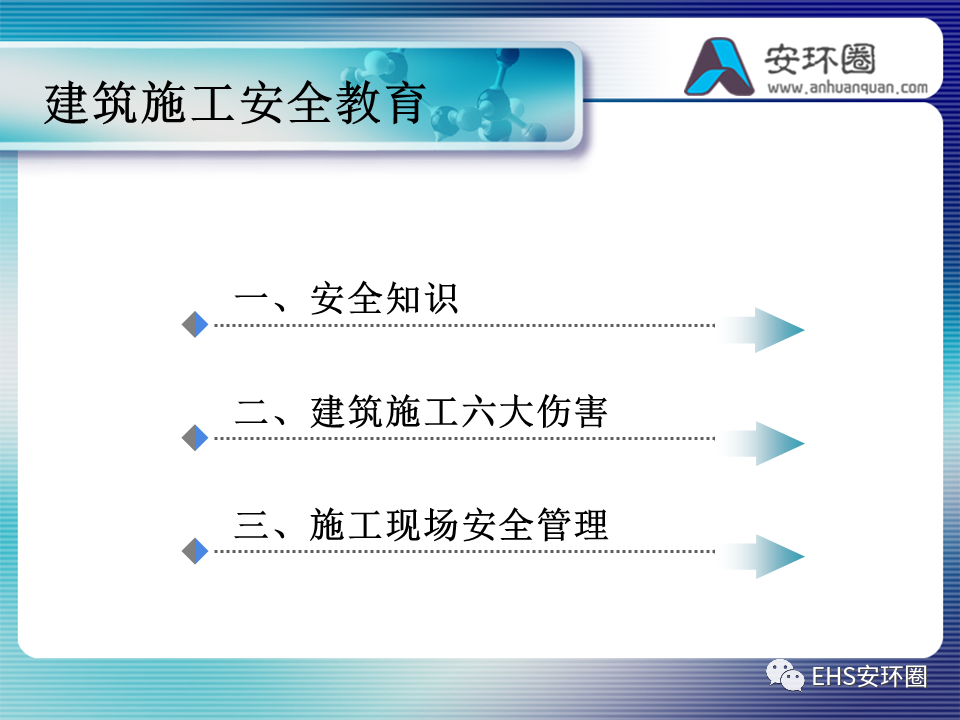 建筑施工安全教育

安环圈
www.anhuanquan.com

一、安全知识

二、建筑施工六大伤害

三、施工现场安全管理

EHS安环圈